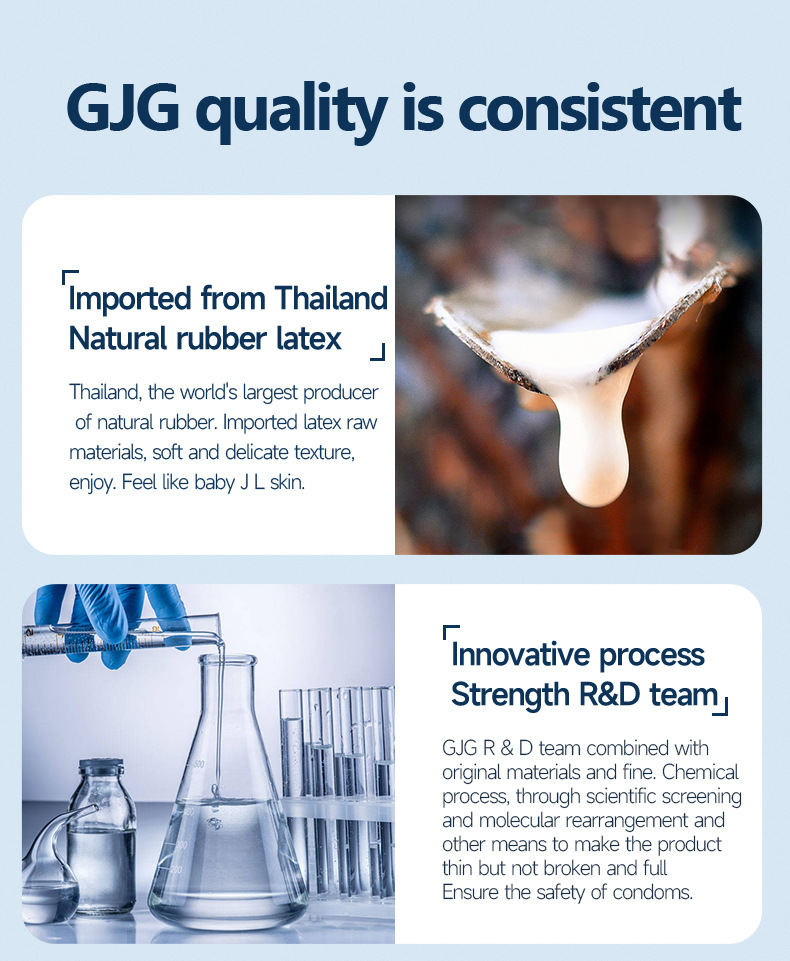 GJG quality is consistent

Imported from Thailand
Natural rubber latex

Thailand, the world's largest producer of natural rubber. Imported latex raw materials, soft and delicate texture, enjoy. Feel like baby J L skin.

Innovative process
Strength R&D team

GJG R & D team combined with original materials and fine. Chemical process, through scientific screening and molecular rearrangement and other means to make the product thin but not broken and full
Ensure the safety of condoms.